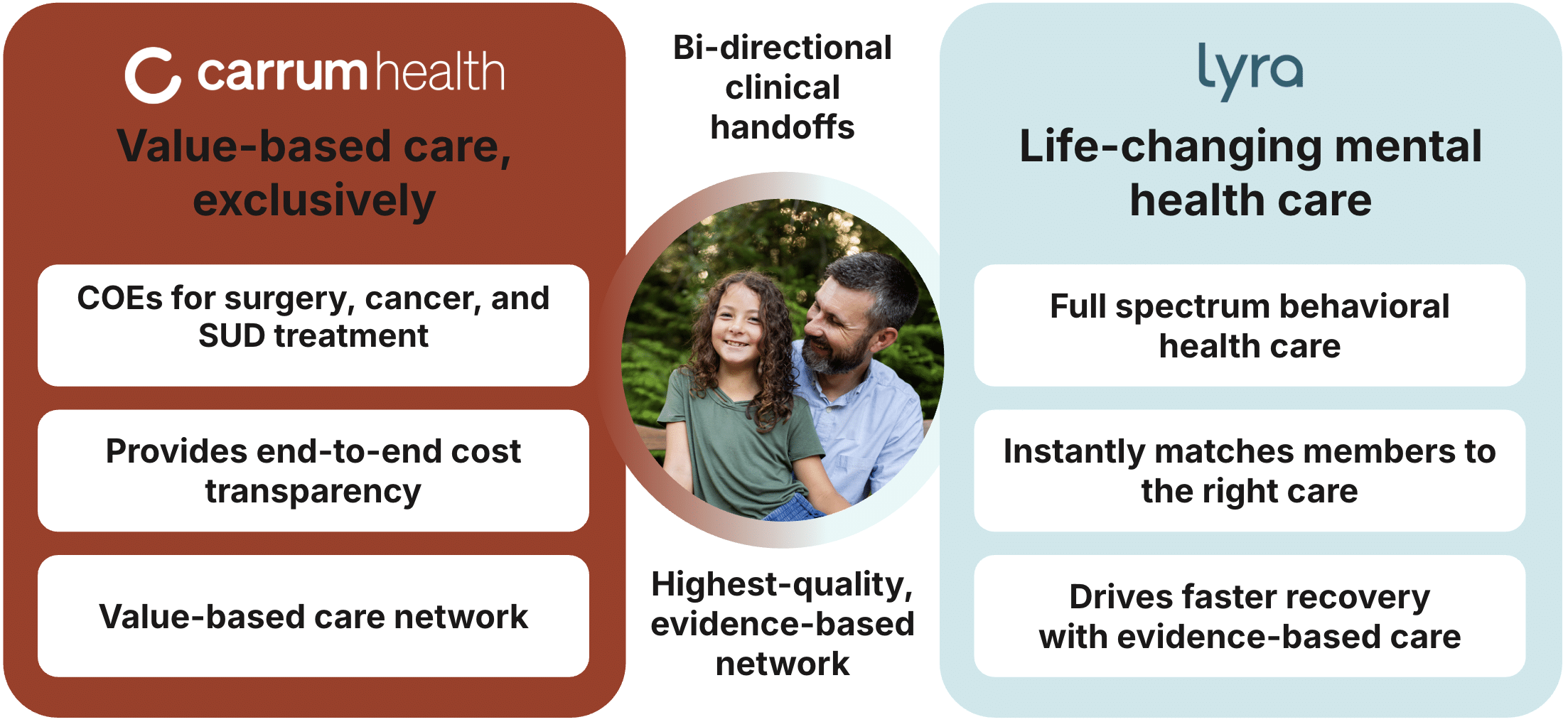 carrum health

Value-based care, exclusively

COEs for surgery, cancer, and SUD treatment

Provides end-to-end cost transparency

Value-based care network

Bi-directional clinical handoffs

Highest-quality, evidence-based network

lyra

Life-changing mental health care

Full spectrum behavioral health care

Instantly matches members to the right care

Drives faster recovery with evidence-based care